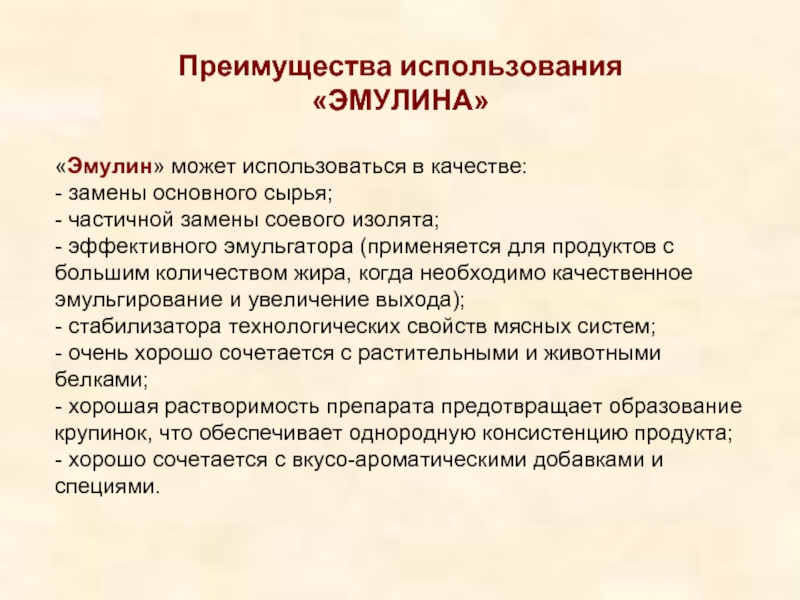 Преимущества использования «ЭМУЛИНА»

«Эмулин» может использоваться в качестве:
- замены основного сырья;
- частичной замены соевого изолята;
- эффективного эмульгатора (применяется для продуктов с большим количеством жира, когда необходимо качественное эмульгирование и увеличение выхода);
- стабилизатора технологических свойств мясных систем;
- очень хорошо сочетается с растительными и животными белками;
- хорошая растворимость препарата предотвращает образование крупинок, что обеспечивает однородную консистенцию продукта;
- хорошо сочетается с вкусо-ароматическими добавками и специями.